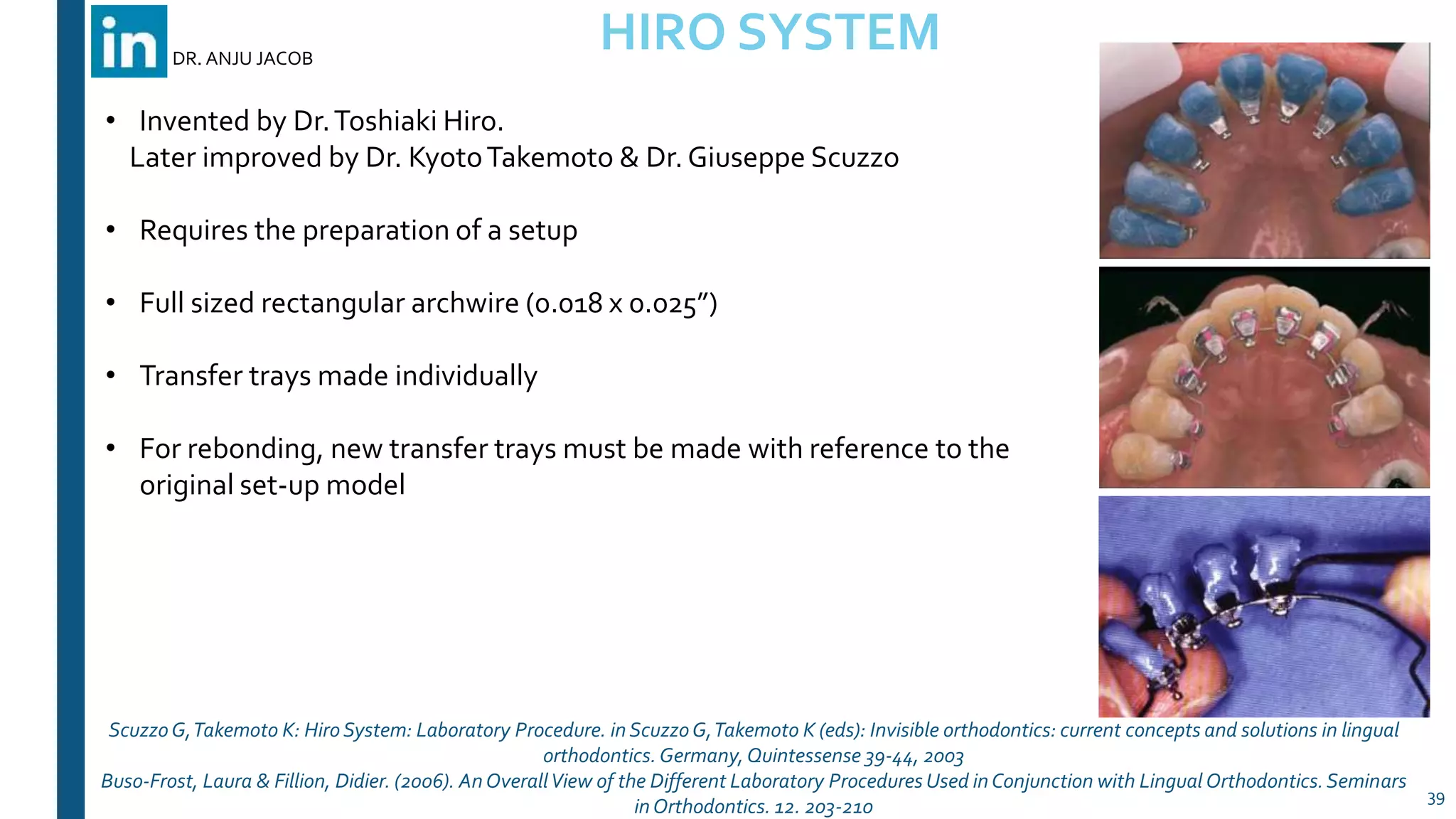 in DR. ANJU JACOB

HIRO SYSTEM

• Invented by Dr. Toshiaki Hiro.
Later improved by Dr. Kyoto Takemoto & Dr. Giuseppe Scuzzo

• Requires the preparation of a setup

• Full sized rectangular archwire (0.018 x 0.025”)

• Transfer trays made individually

• For rebonding, new transfer trays must be made with reference to the original set-up model

Scuzzo G, Takemoto K: Hiro System: Laboratory Procedure. in Scuzzo G, Takemoto K (eds): Invisible orthodontics: current concepts and solutions in lingual orthodontics. Germany, Quintessense 39-44, 2003
Buso-Frost, Laura & Fillion, Didier. (2006). An Overall View of the Different Laboratory Procedures Used in Conjunction with Lingual Orthodontics. Seminars in Orthodontics. 12. 203-210

39